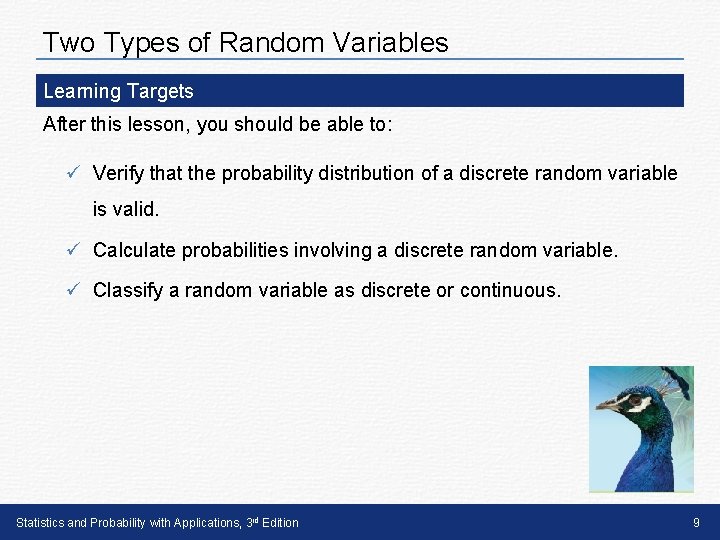 Two Types of Random Variables

Learning Targets

After this lesson, you should be able to:

✓ Verify that the probability distribution of a discrete random variable is valid.

✓ Calculate probabilities involving a discrete random variable.

✓ Classify a random variable as discrete or continuous.

Statistics and Probability with Applications, 3rd Edition

9